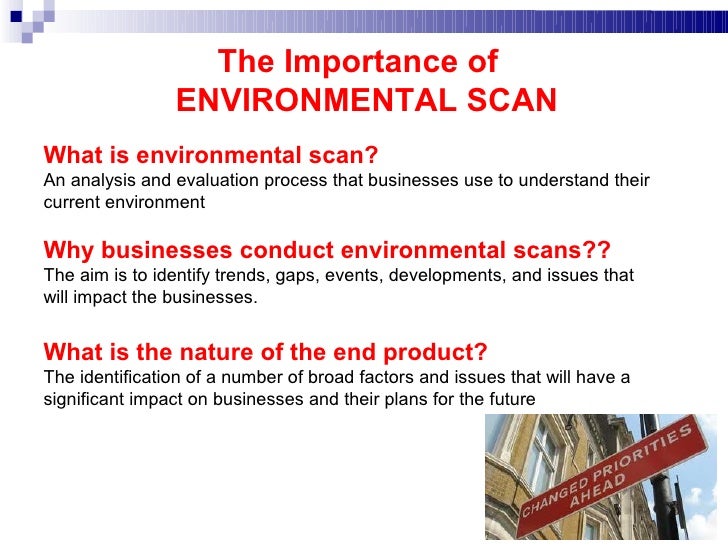 The Importance of
ENVIRONMENTAL SCAN

What is environmental scan?
An analysis and evaluation process that businesses use to understand their current environment

Why businesses conduct environmental scans??
The aim is to identify trends, gaps, events, developments, and issues that will impact the businesses.

What is the nature of the end product?
The identification of a number of broad factors and issues that will have a significant impact on businesses and their plans for the future

CHANGED PRIORITIES AHEAD